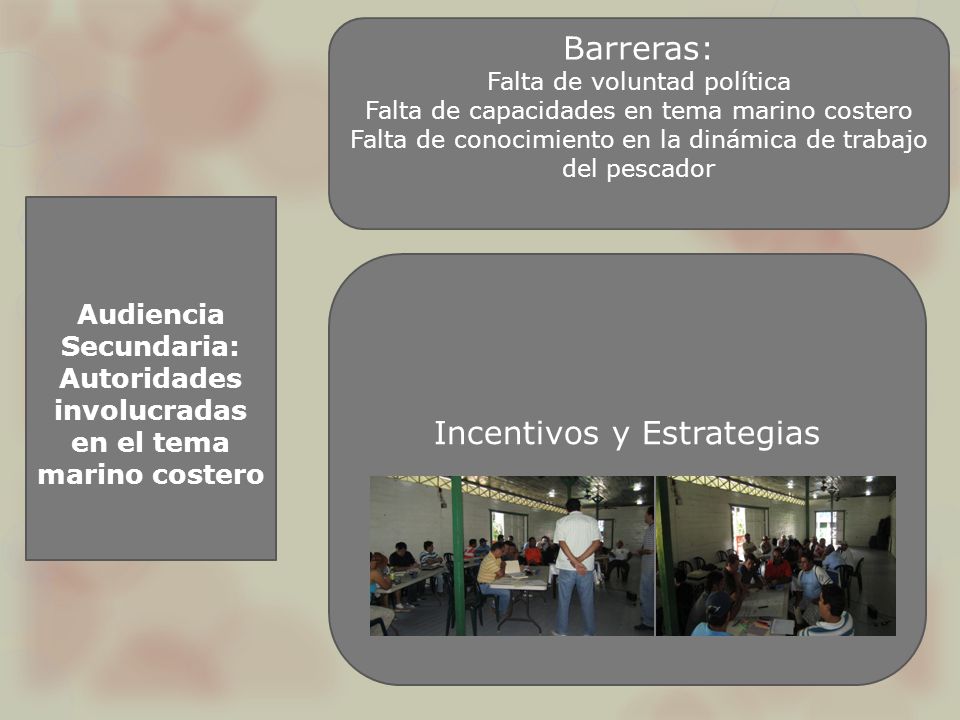 Audiencia Secundaria: Autoridades involucradas en el tema marino costero

Barreras:
Falta de voluntad política
Falta de capacidades en tema marino costero
Falta de conocimiento en la dinámica de trabajo del pescador

Incentivos y Estrategias